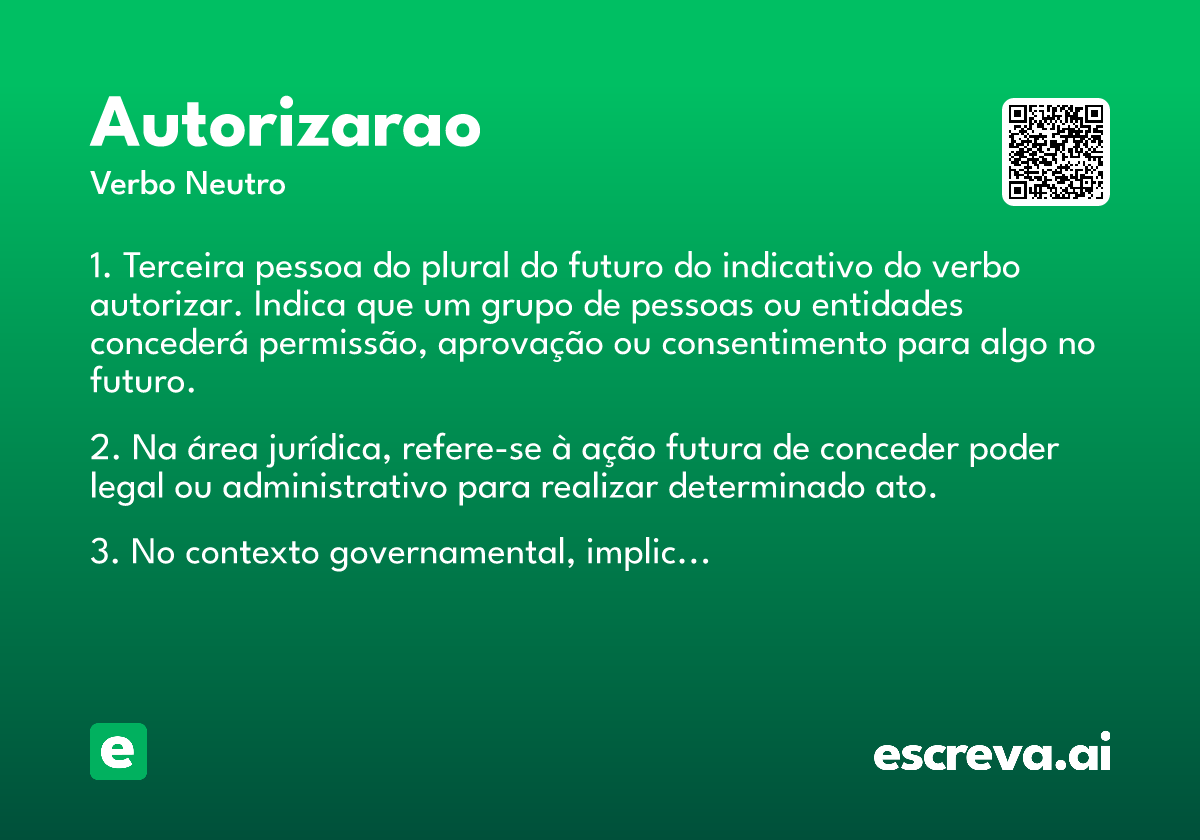 Autorizarao

Verbo Neutro

1. Terceira pessoa do plural do futuro do indicativo do verbo autorizar. Indica que um grupo de pessoas ou entidades concederá permissão, aprovação ou consentimento para algo no futuro.

2. Na área jurídica, refere-se à ação futura de conceder poder legal ou administrativo para realizar determinado ato.

3. No contexto governamental, implic...

e

escreva.ai